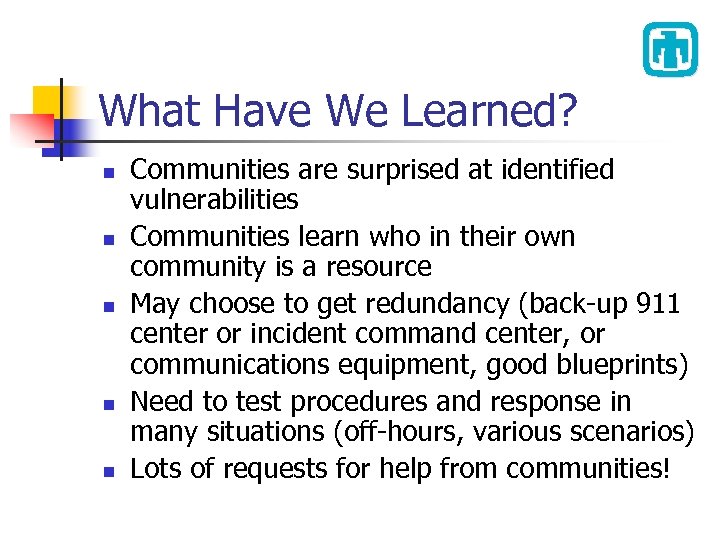 What Have We Learned?

- Communities are surprised at identified vulnerabilities
- Communities learn who in their own community is a resource
- May choose to get redundancy (back-up 911 center or incident command center, or communications equipment, good blueprints)
- Need to test procedures and response in many situations (off-hours, various scenarios)
- Lots of requests for help from communities!